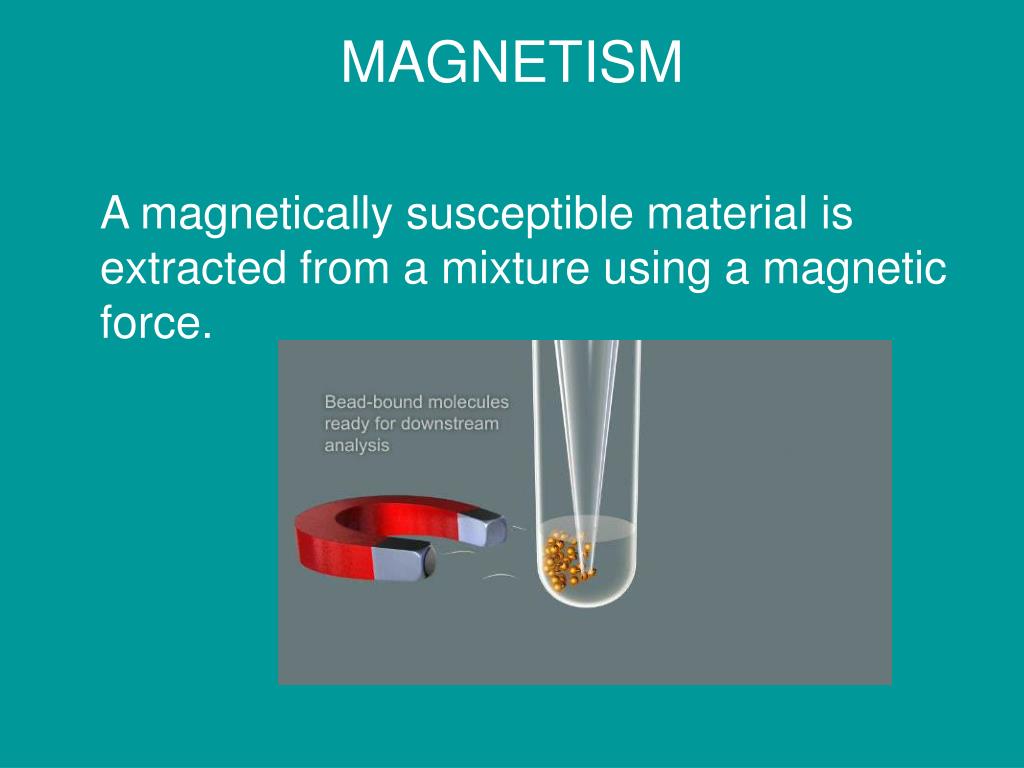 MAGNETISM

A magnetically susceptible material is extracted from a mixture using a magnetic force.

Bead-bound molecules ready for downstream analysis